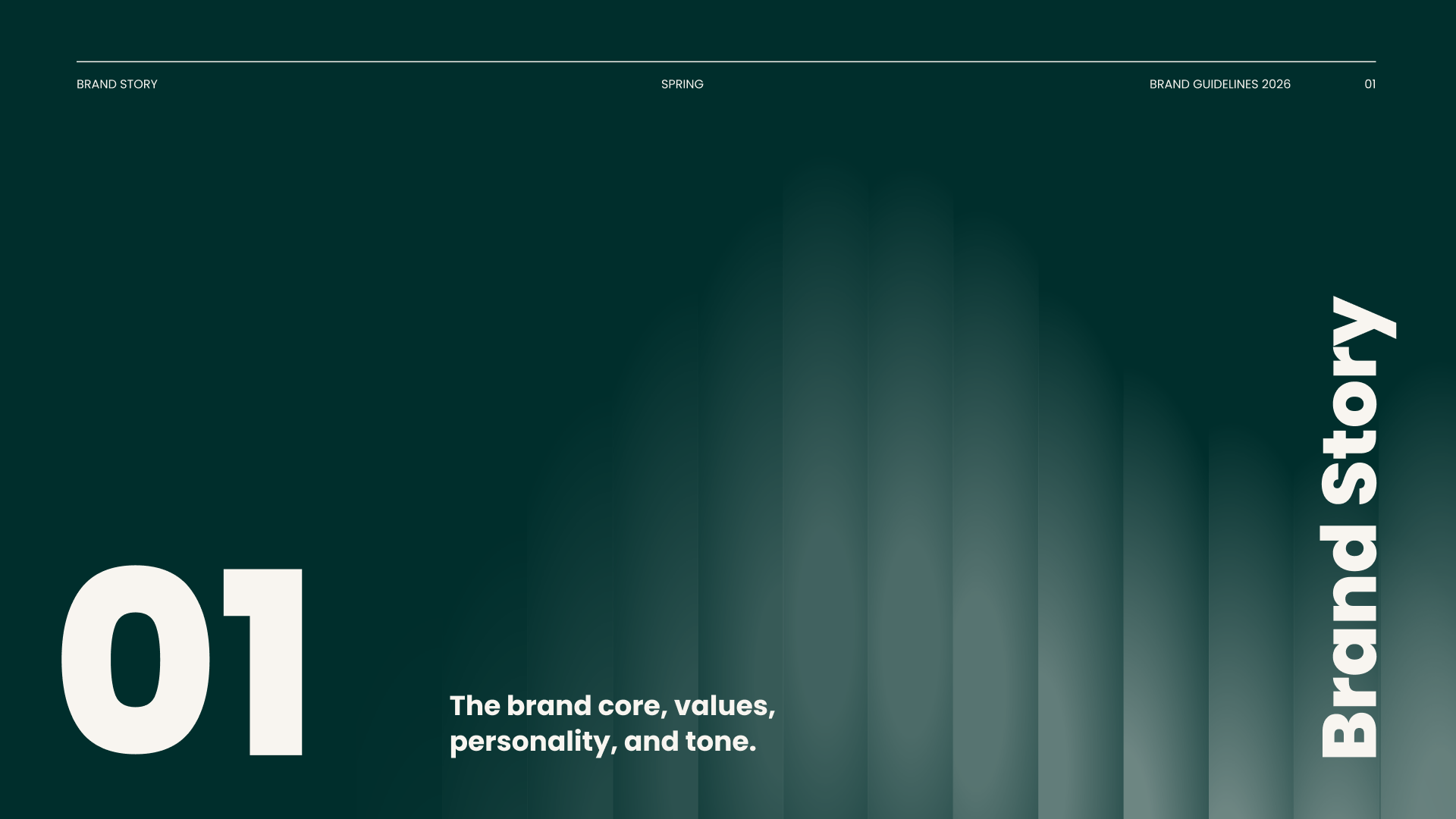 BRAND STORY SPRING BRAND GUIDELINES 2026 01

01

The brand core, values, personality, and tone.

Brand Story